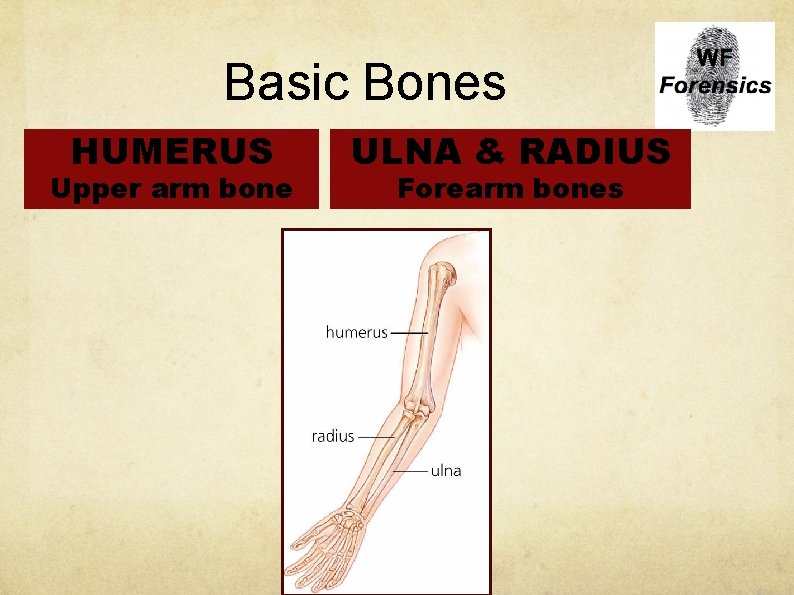 Basic Bones

WF Forensics

HUMERUS
Upper arm bone

ULNA & RADIUS
Forearm bones

humerus
radius
ulna